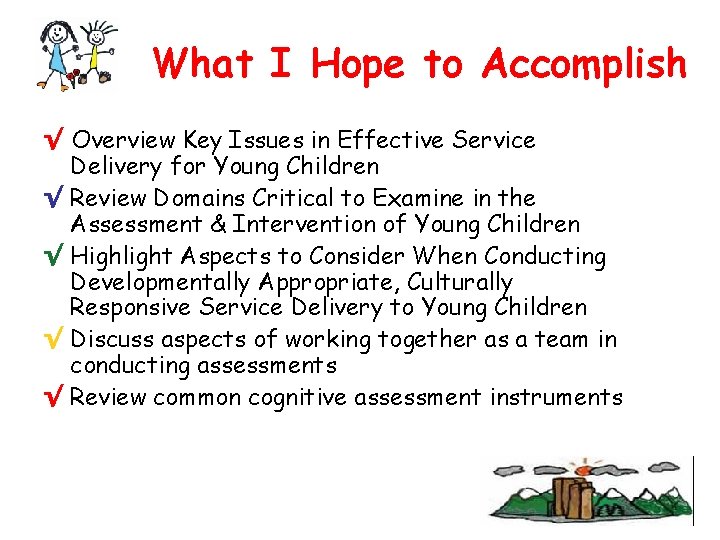 What I Hope to Accomplish

√ Overview Key Issues in Effective Service Delivery for Young Children

√ Review Domains Critical to Examine in the Assessment & Intervention of Young Children

√ Highlight Aspects to Consider When Conducting Developmentally Appropriate, Culturally Responsive Service Delivery to Young Children

√ Discuss aspects of working together as a team in conducting assessments

√ Review common cognitive assessment instruments